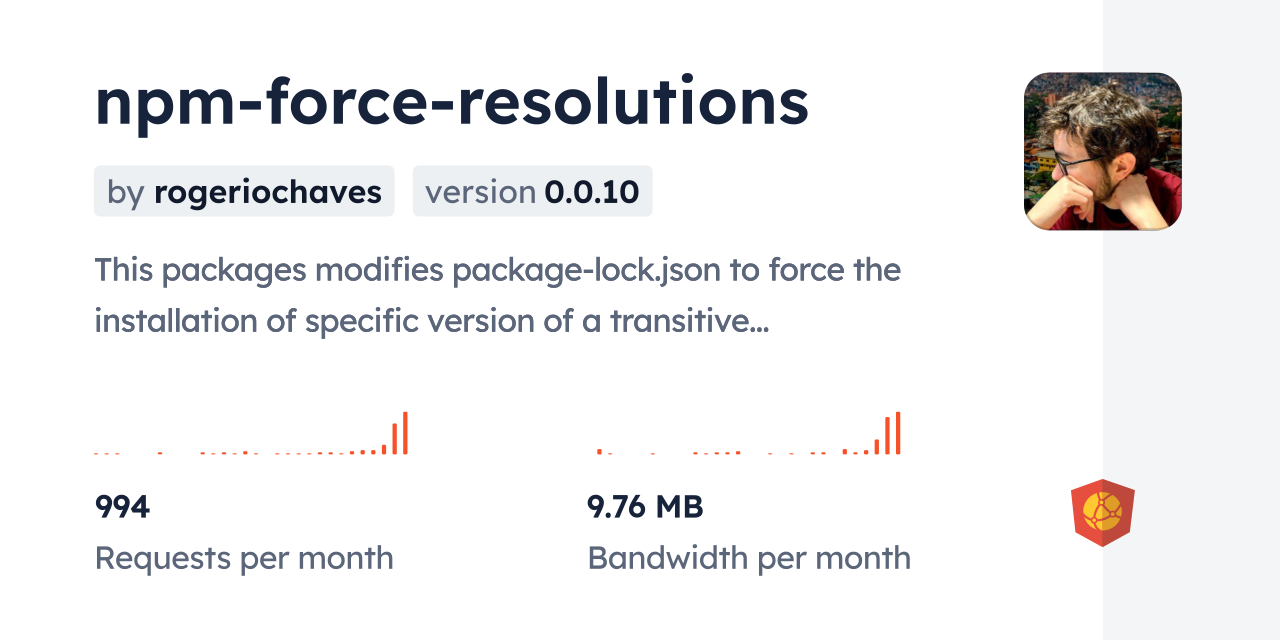 npm-force-resolutions

by rogeriochaves version 0.0.10

This packages modifies package-lock.json to force the installation of specific version of a transitive...

994
Requests per month

9.76 MB
Bandwidth per month